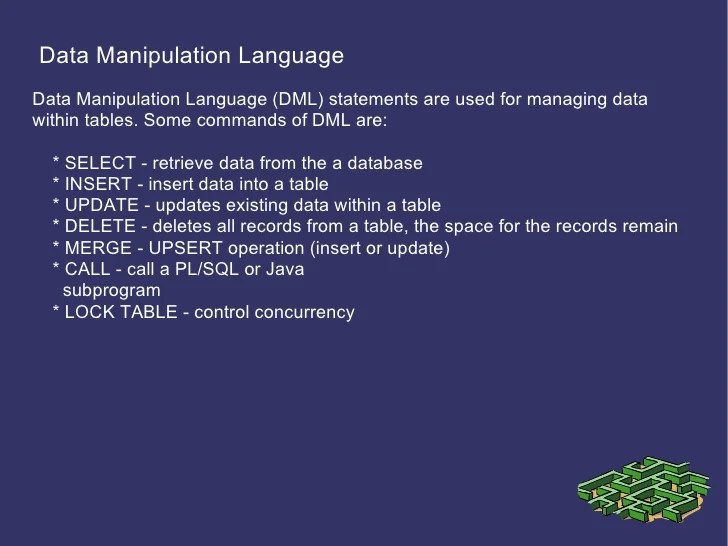 Data Manipulation Language

Data Manipulation Language (DML) statements are used for managing data within tables. Some commands of DML are:

* SELECT - retrieve data from the a database
* INSERT - insert data into a table
* UPDATE - updates existing data within a table
* DELETE - deletes all records from a table, the space for the records remain
* MERGE - UPSERT operation (insert or update)
* CALL - call a PL/SQL or Java subprogram
* LOCK TABLE - control concurrency